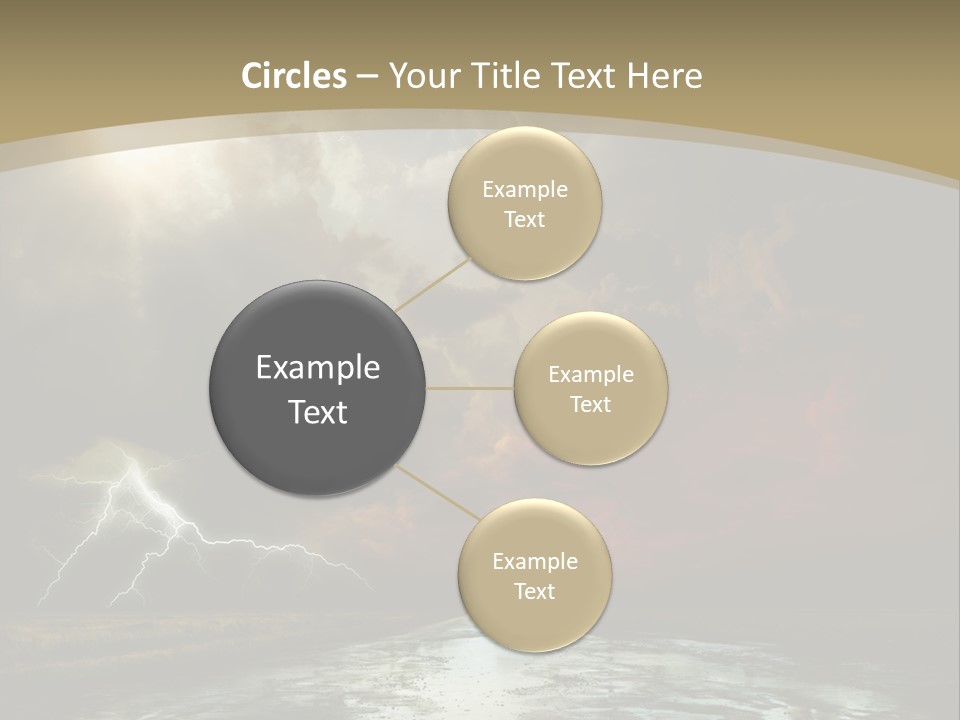 Circles – Your Title Text Here

Example Text

Example Text

Example Text

Example Text